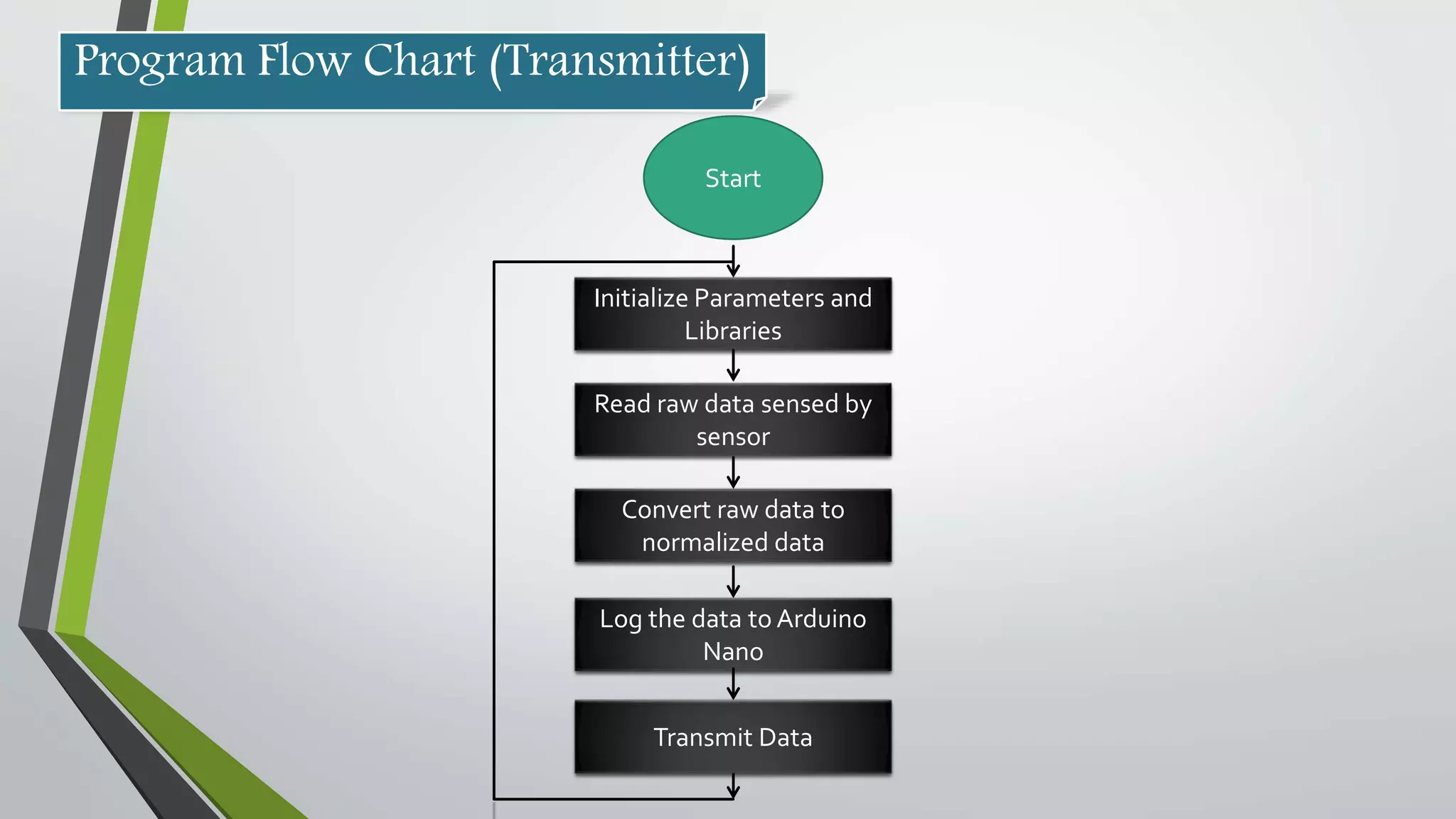 Program Flow Chart (Transmitter)

Start

Initialize Parameters and Libraries

Read raw data sensed by sensor

Convert raw data to normalized data

Log the data to Arduino Nano

Transmit Data